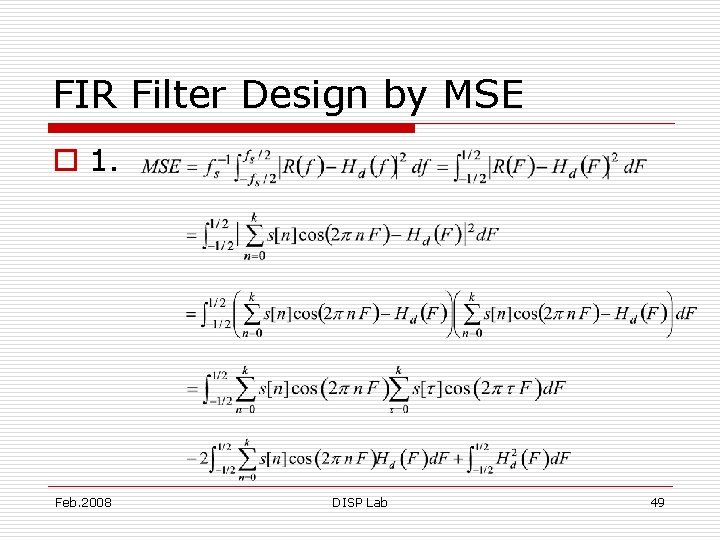 FIR Filter Design by MSE

1. $MSE = f_s^{-1}\int_{-f_s/2}^{f_s/2}\left|R(f)-H_d(f)\right|^2 df = \int_{-1/2}^{1/2}\left|R(F)-H_d(F)\right|^2 dF$

$=\int_{-1/2}^{1/2}\left|\sum_{n=0}^{k}s[n]\cos(2\pi nF)-H_d(F)\right|^2 dF$

$=\int_{-1/2}^{1/2}\left(\sum_{n=0}^{k}s[n]\cos(2\pi nF)-H_d(F)\right)\left(\sum_{n=0}^{k}s[n]\cos(2\pi nF)-H_d(F)\right)dF$

$=\int_{-1/2}^{1/2}\sum_{n=0}^{k}s[n]\cos(2\pi nF)\sum_{\tau=0}^{k}s[\tau]\cos(2\pi\tau F)dF$

$-2\int_{-1/2}^{1/2}\sum_{n=0}^{k}s[n]\cos(2\pi nF)H_d(F)dF+\int_{-1/2}^{1/2}H_d^2(F)dF$

Feb.2008 DISP Lab 49